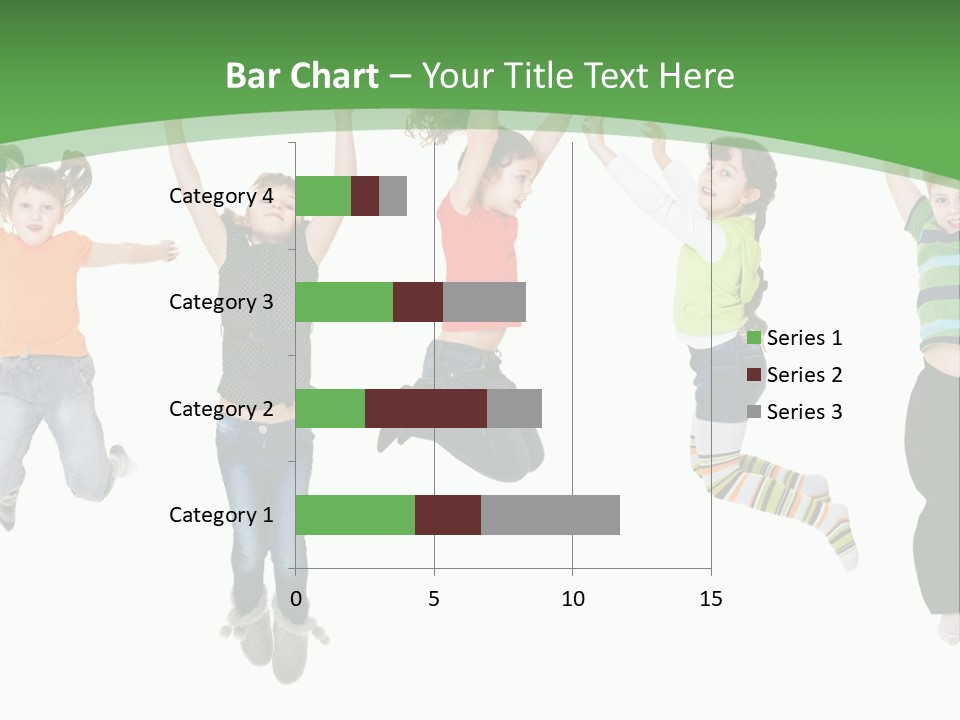 Bar Chart – Your Title Text Here

Category 4
Category 3
Category 2
Category 1

0
5
10
15

Series 1
Series 2
Series 3